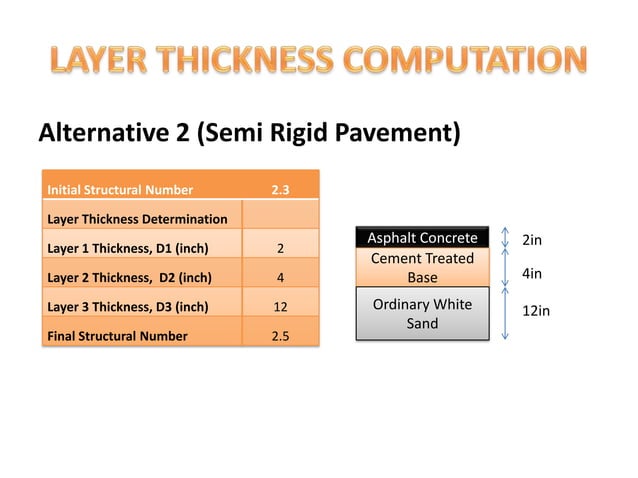 LAYER THICKNESS COMPUTATION

Alternative 2 (Semi Rigid Pavement)

| Initial Structural Number | 2.3 |
|---|---|
| Layer Thickness Determination | |
| Layer 1 Thickness, D1 (inch) | 2 |
| Layer 2 Thickness, D2 (inch) | 4 |
| Layer 3 Thickness, D3 (inch) | 12 |
| Final Structural Number | 2.5 |

Asphalt Concrete
2in
Cement Treated Base
4in
Ordinary White Sand
12in